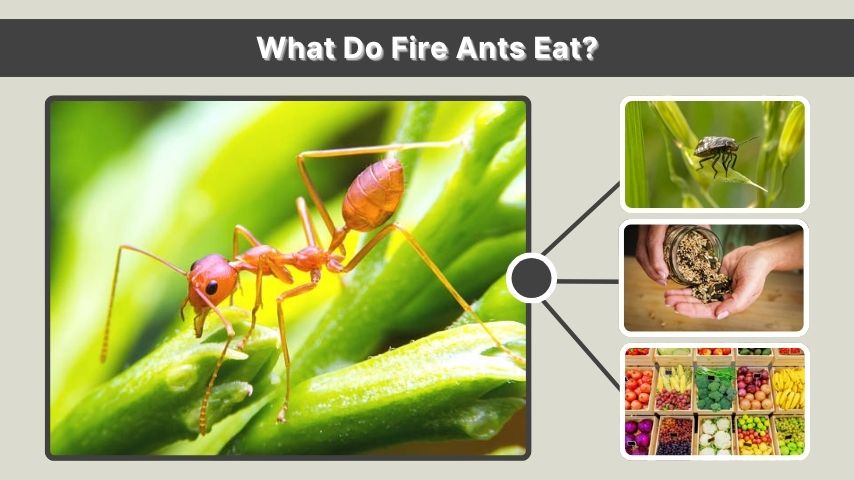 What Do Fire Ants Eat?